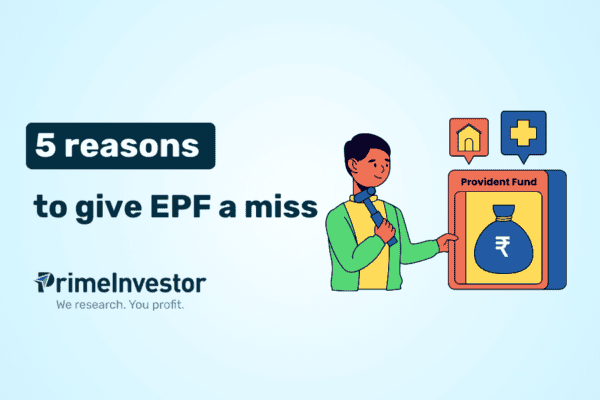 5 reasons

to give EPF a miss

PrimeInvestor
We research. You profit.

Provident Fund

₹